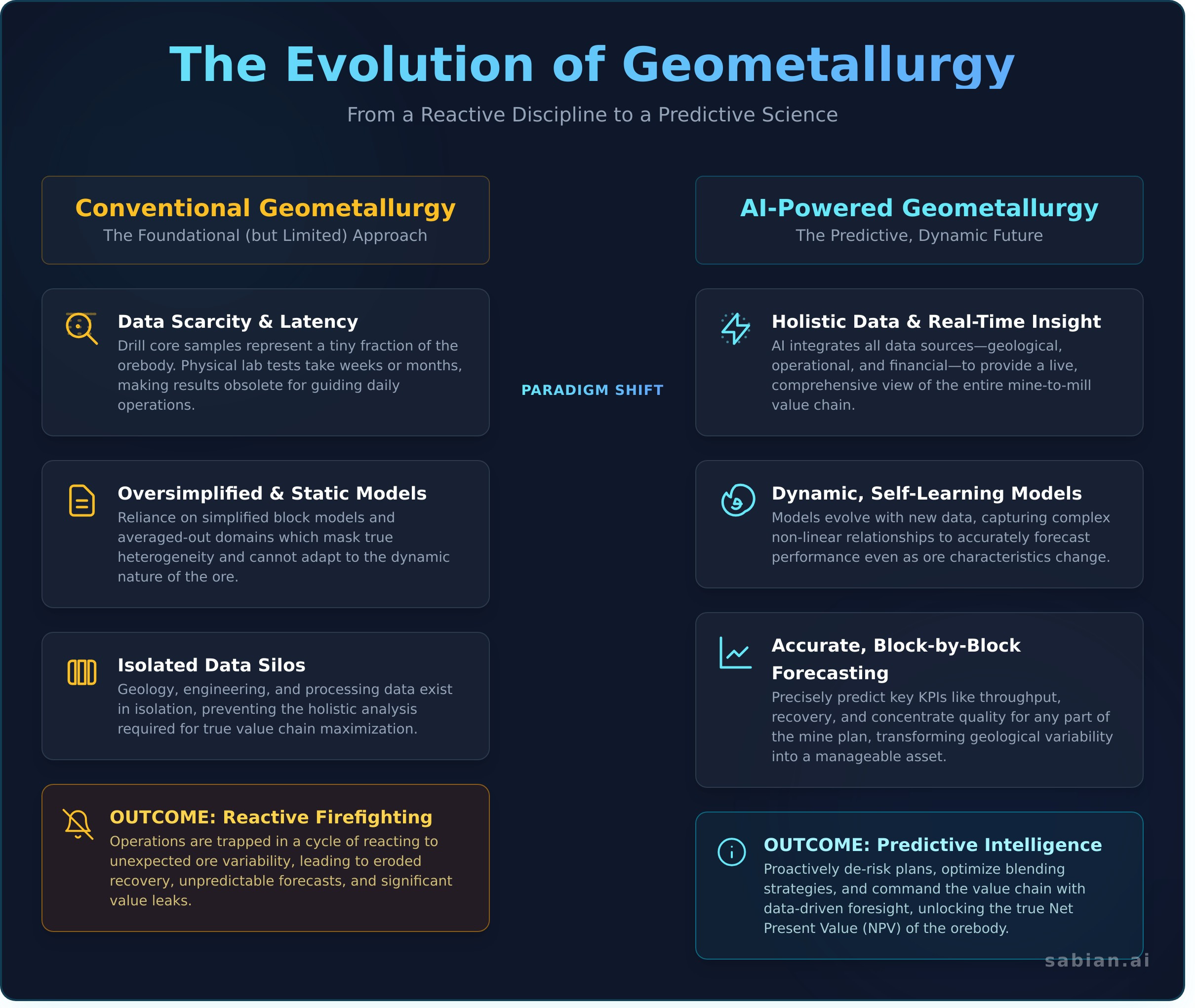 The Evolution of Geometallurgy

From a Reactive Discipline to a Predictive Science

Conventional Geometallurgy
The Foundational (but Limited) Approach

Data Scarcity & Latency
Drill core samples represent a tiny fraction of the orebody. Physical lab tests take weeks or months, making results obsolete for guiding daily operations.

Oversimplified & Static Models
Reliance on simplified block models and averaged-out domains which mask true heterogeneity and cannot adapt to the dynamic nature of the ore.

Isolated Data Silos
Geology, engineering, and processing data exist in isolation, preventing the holistic analysis required for true value chain maximization.

OUTCOME: Reactive Firefighting
Operations are trapped in a cycle of reacting to unexpected ore variability, leading to eroded recovery, unpredictable forecasts, and significant value leaks.

PARADIGM SHIFT

AI-Powered Geometallurgy
The Predictive, Dynamic Future

Holistic Data & Real-Time Insight
AI integrates all data sources—geological, operational, and financial—to provide a live, comprehensive view of the entire mine-to-mill value chain.

Dynamic, Self-Learning Models
Models evolve with new data, capturing complex non-linear relationships to accurately forecast performance even as ore characteristics change.

Accurate, Block-by-Block Forecasting
Precisely predict key KPIs like throughput, recovery, and concentrate quality for any part of the mine plan, transforming geological variability into a manageable asset.

OUTCOME: Predictive Intelligence
Proactively de-risk plans, optimize blending strategies, and command the value chain with data-driven foresight, unlocking the true Net Present Value (NPV) of the orebody.

sabian.ai